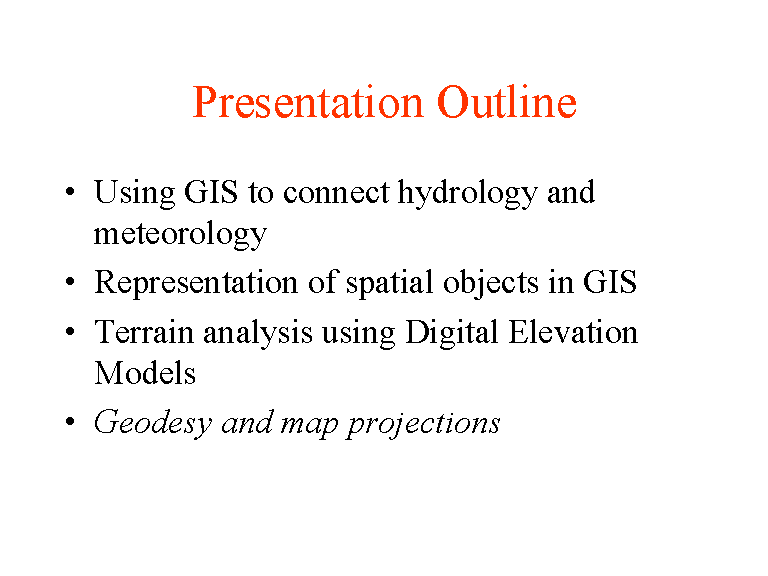 Presentation Outline

• Using GIS to connect hydrology and meteorology
• Representation of spatial objects in GIS
• Terrain analysis using Digital Elevation Models
• Geodesy and map projections